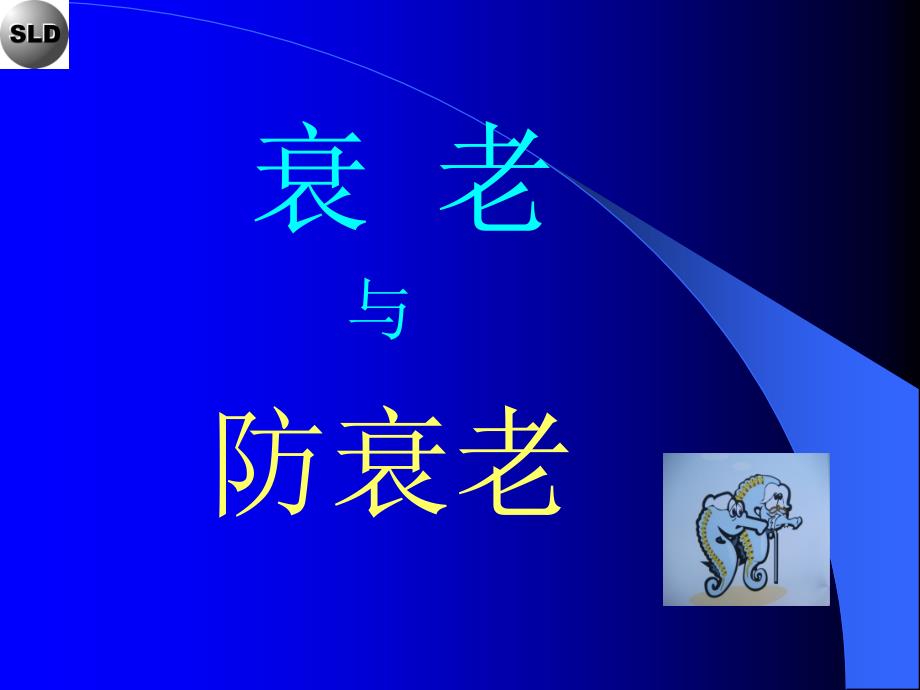 SLD

衰 老

与

防衰老